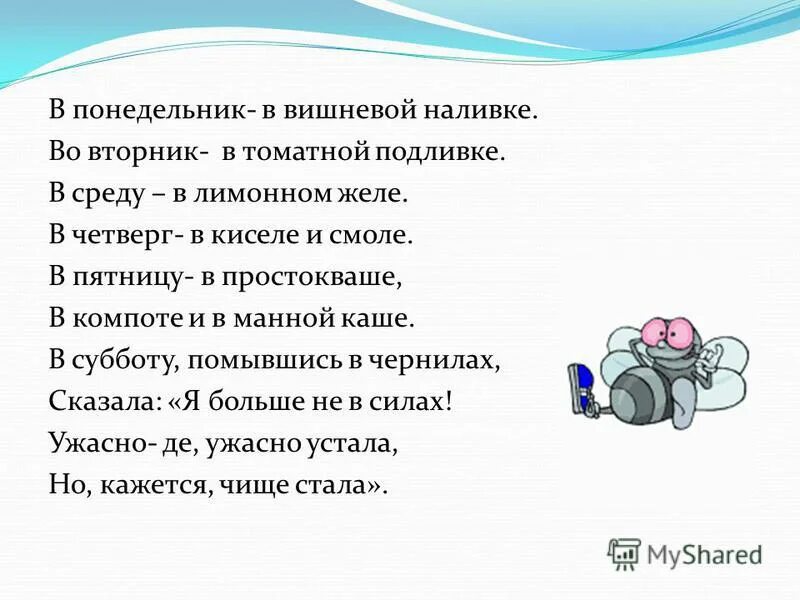 В понедельник- в вишневой наливке.
Во вторник- в томатной подливке.
В среду – в лимонном желе.
В четверг- в киселе и смоле.
В пятницу- в простокваше,
В компоте и в манной каше.
В субботу, помывшись в чернилах,
Сказала: «Я больше не в силах!
Ужасно- де, ужасно устала,
Но, кажется, чище стала».

MyShared